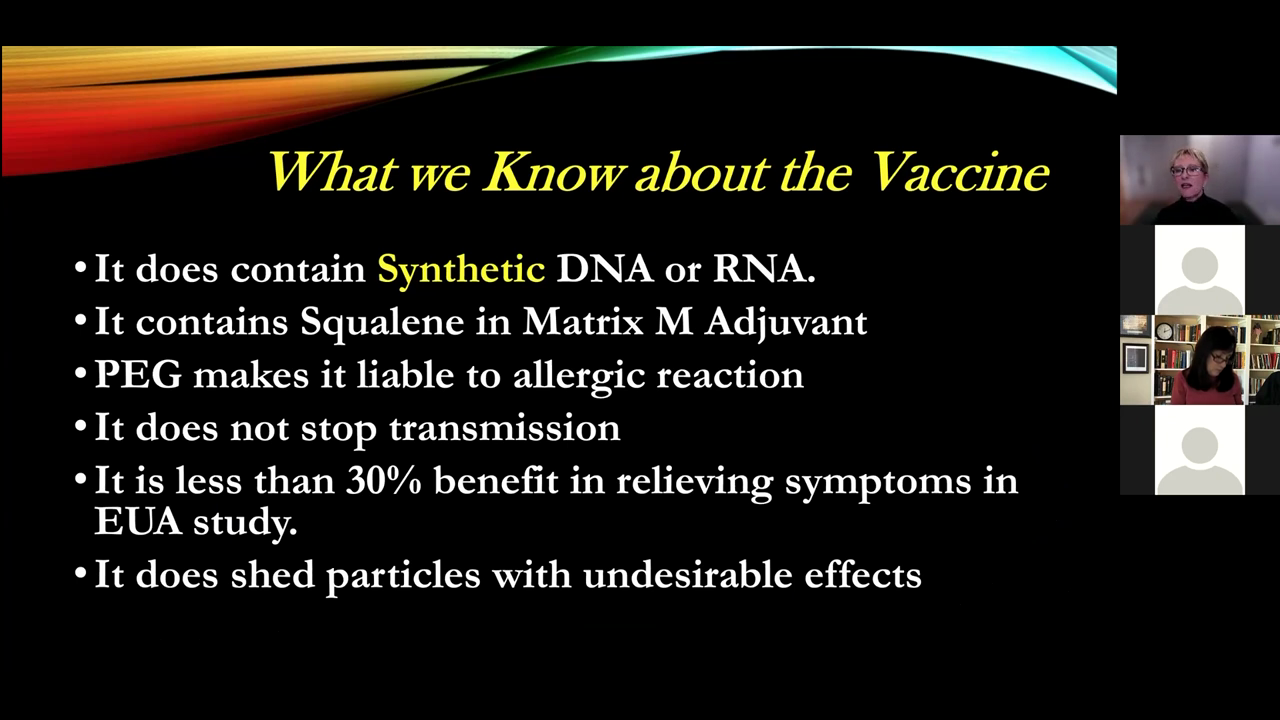 What we Know about the Vaccine

• It does contain Synthetic DNA or RNA.
• It contains Squalene in Matrix M Adjuvant
• PEG makes it liable to allergic reaction
• It does not stop transmission
• It is less than 30% benefit in relieving symptoms in EUA study.
• It does shed particles with undesirable effects